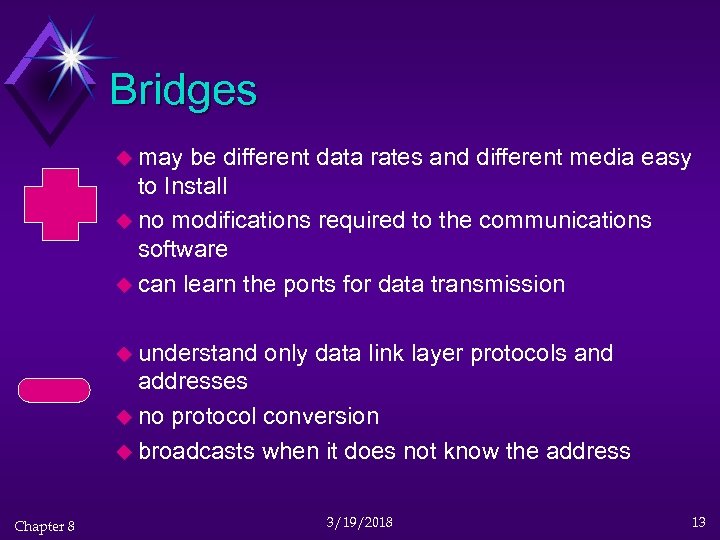 Bridges

may be different data rates and different media easy to Install

no modifications required to the communications software

can learn the ports for data transmission

understand only data link layer protocols and addresses

no protocol conversion

broadcasts when it does not know the address

Chapter 8

3/19/2018

13